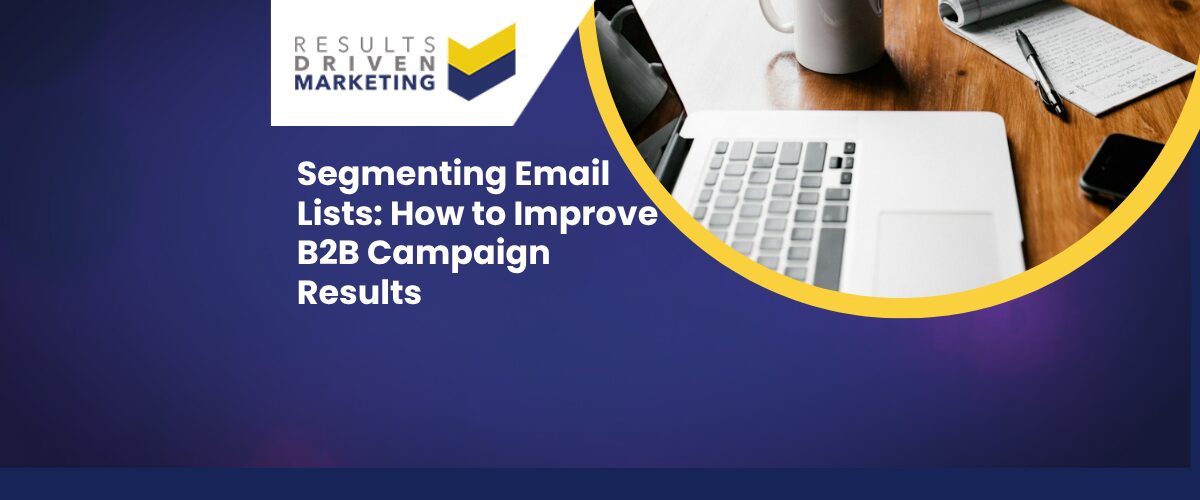 RESULTS
DRIVEN
MARKETING

Segmenting Email Lists: How to Improve B2B Campaign Results